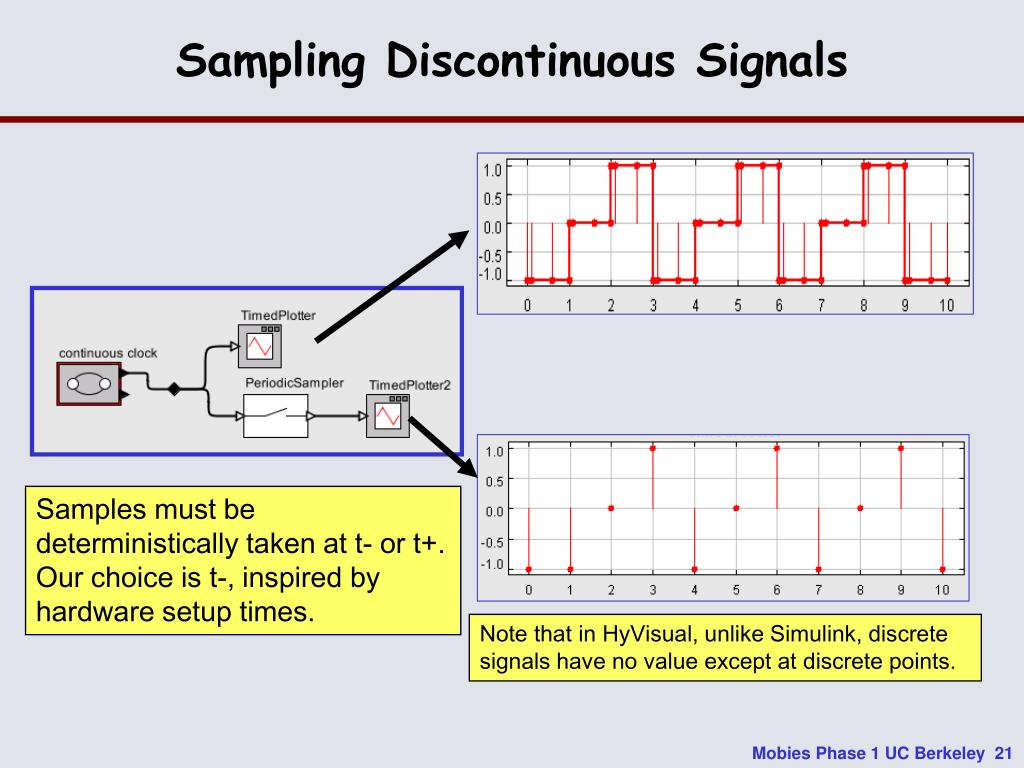 Sampling Discontinuous Signals

1.0
0.5
0.0
-0.5
-1.0
0 1 2 3 4 5 6 7 8 9 10

TimedPlotter
continuous clock
PeriodicSampler
TimedPlotter2

1.0
0.5
0.0
-0.5
-1.0
0 1 2 3 4 5 6 7 8 9 10

Samples must be deterministically taken at t- or t+. Our choice is t-, inspired by hardware setup times.

Note that in HyVisual, unlike Simulink, discrete signals have no value except at discrete points.

Mobies Phase 1 UC Berkeley 21